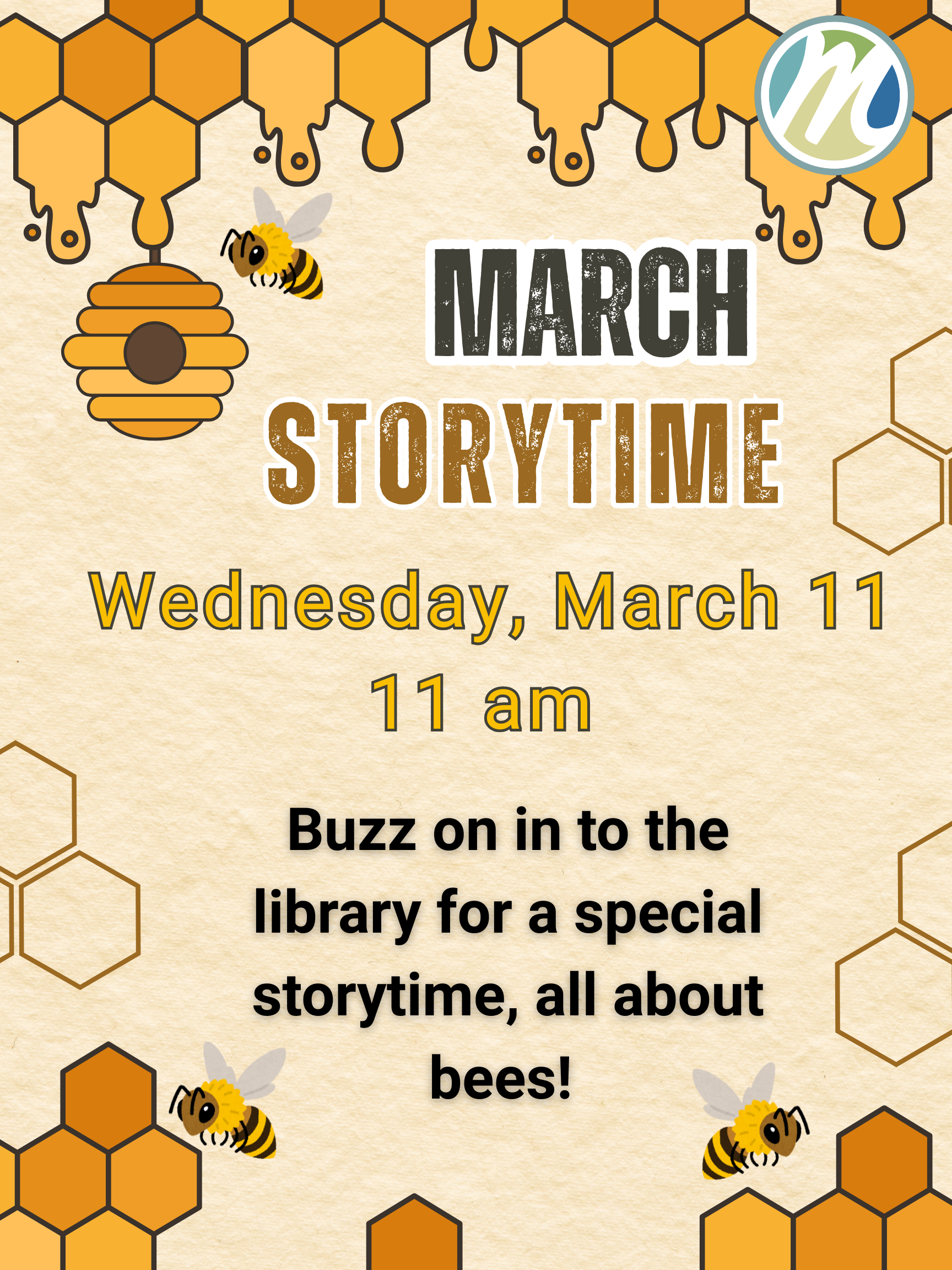 m

MARCH STORYTIME

Wednesday, March 11
11 am

Buzz on in to the library for a special storytime, all about bees!